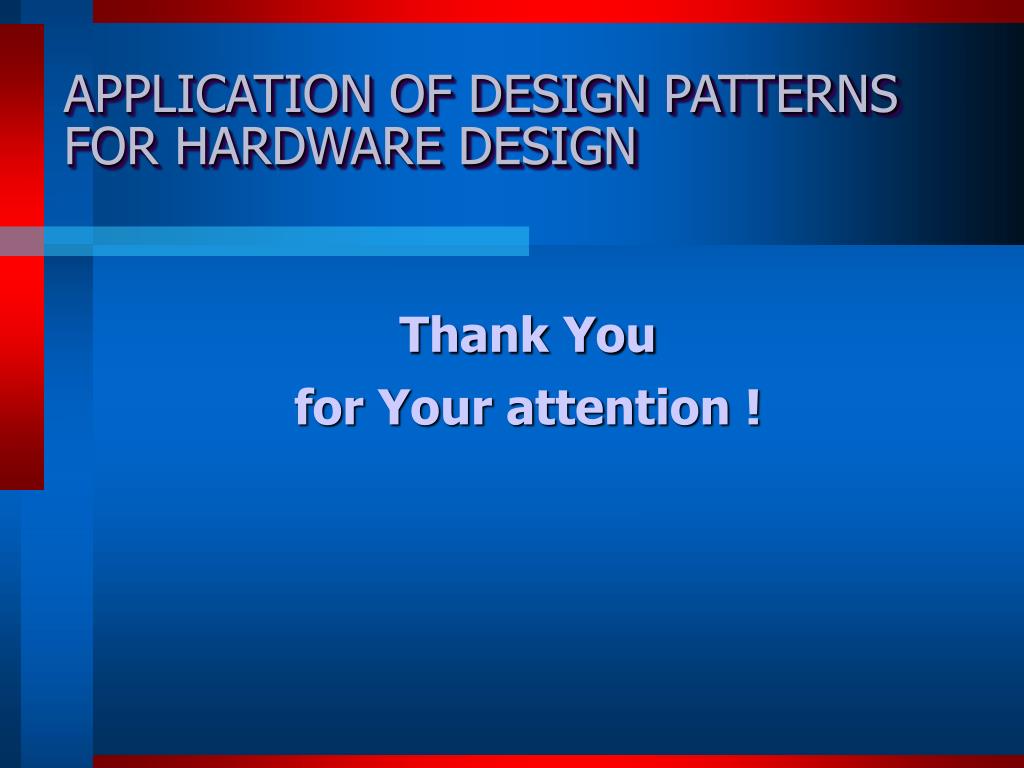 APPLICATION OF DESIGN PATTERNS FOR HARDWARE DESIGN

Thank You
for Your attention !